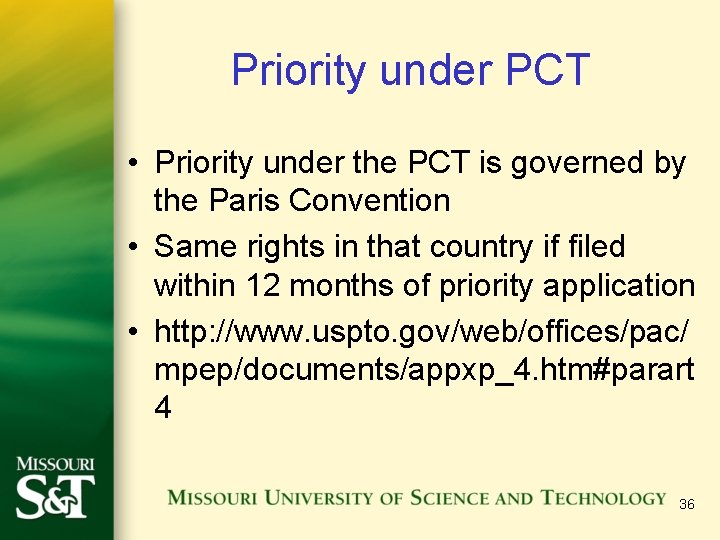 Priority under PCT

• Priority under the PCT is governed by the Paris Convention
• Same rights in that country if filed within 12 months of priority application
• http://www.uspto.gov/web/offices/pac/mpep/documents/appxp_4.htm#parart4

MISSOURI S&T

MISSOURI UNIVERSITY OF SCIENCE AND TECHNOLOGY 36